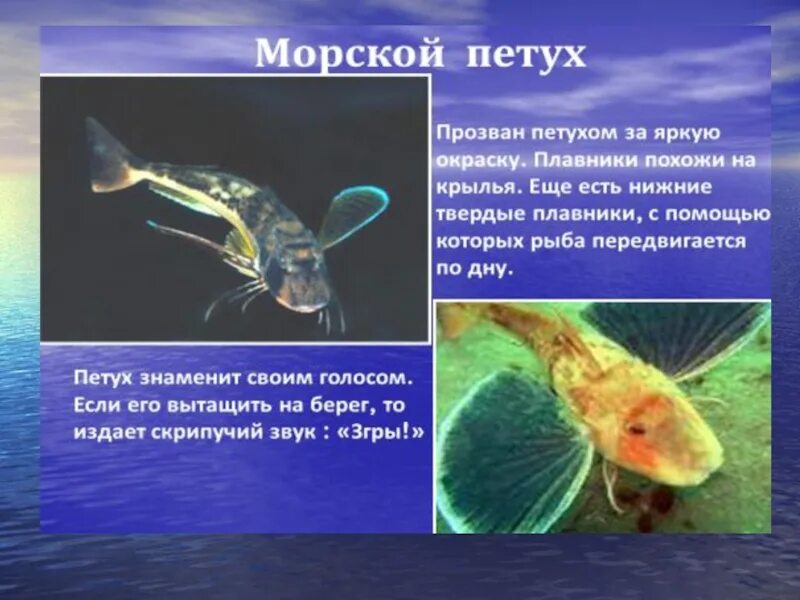 Морской петух

Прозван петухом за яркую окраску. Плавники похожи на крылья. Еще есть нижние твердые плавники, с помощью которых рыба передвигается по дну.

Петух знаменит своим голосом. Если его вытащить на берег, то издает скрипучий звук : «Згры!»